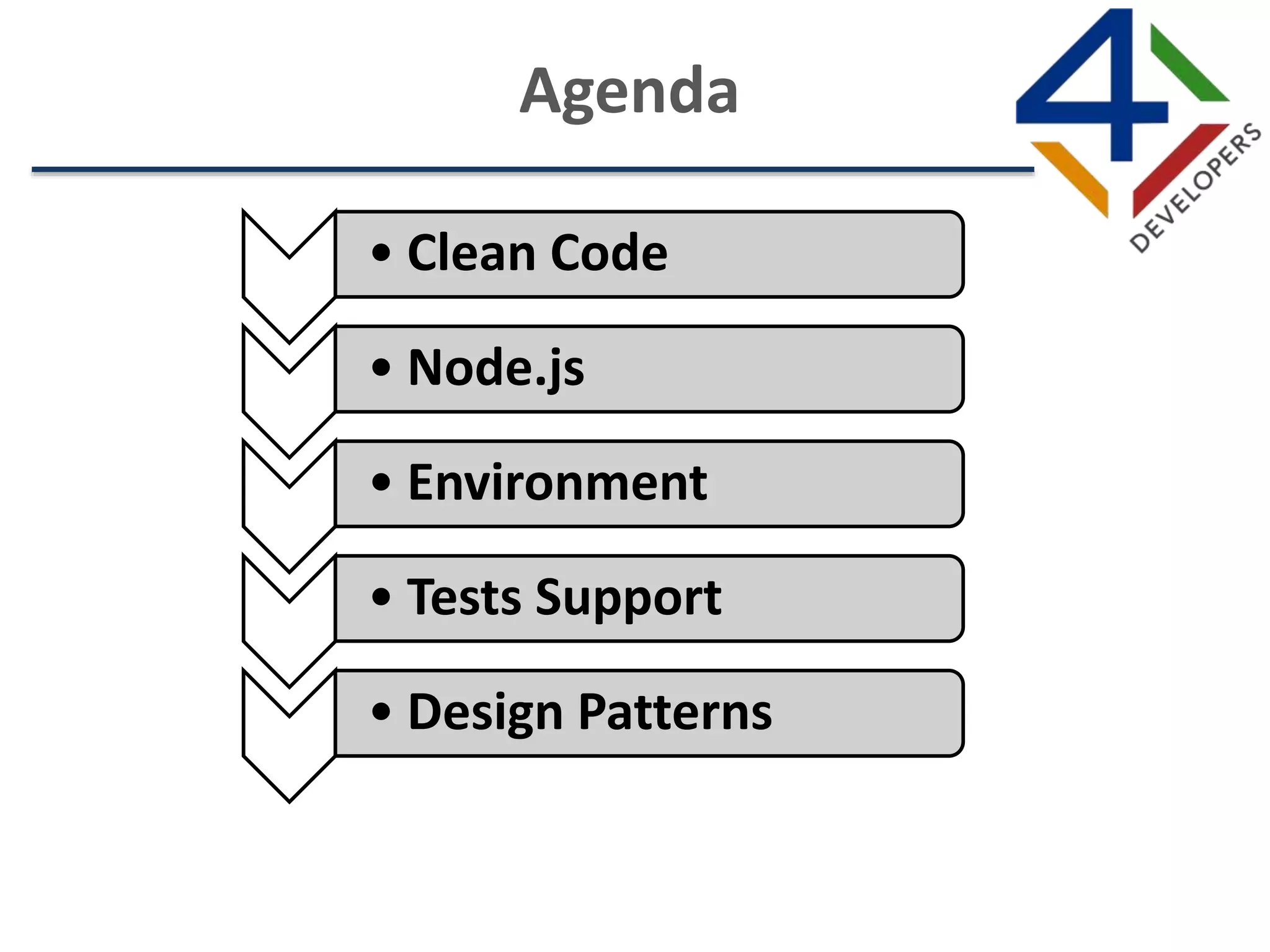 Agenda

4 DEVELOPERS

• Clean Code

• Node.js

• Environment

• Tests Support

• Design Patterns